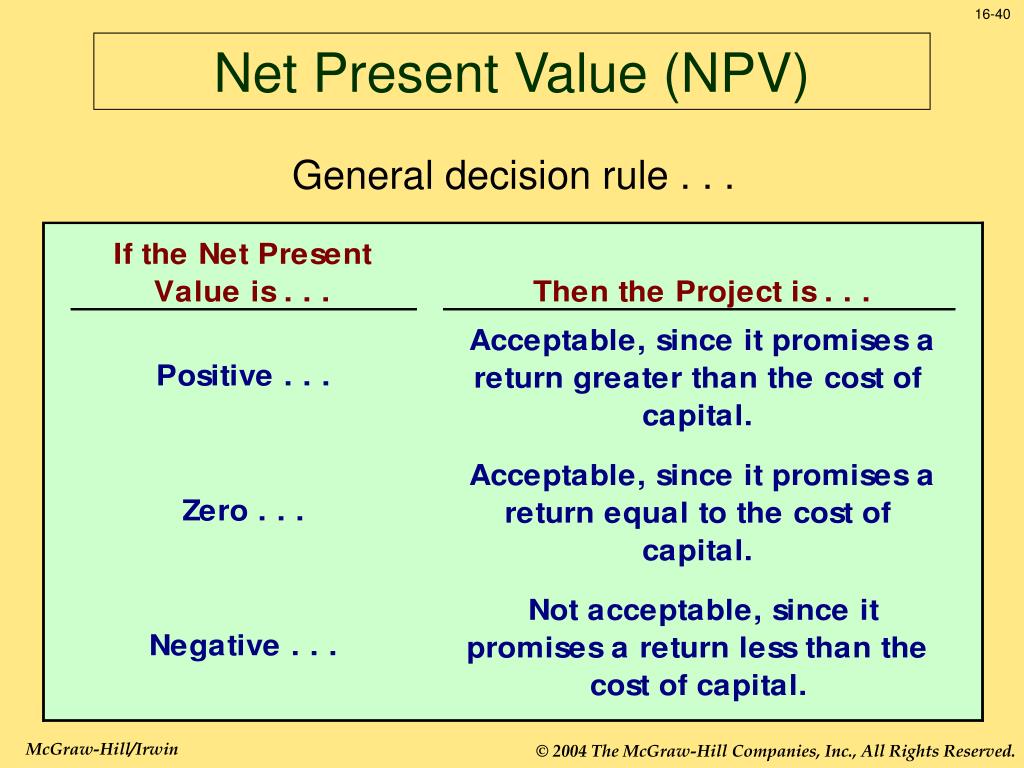 16-40

Net Present Value (NPV)

General decision rule . . .

| If the Net Present Value is . . . | Then the Project is . . . |
|---|---|
| Positive . . . | Acceptable, since it promises a return greater than the cost of capital. |
| Zero . . . | Acceptable, since it promises a return equal to the cost of capital. |
| Negative . . . | Not acceptable, since it promises a return less than the cost of capital. |

McGraw-Hill/Irwin

© 2004 The McGraw-Hill Companies, Inc., All Rights Reserved.